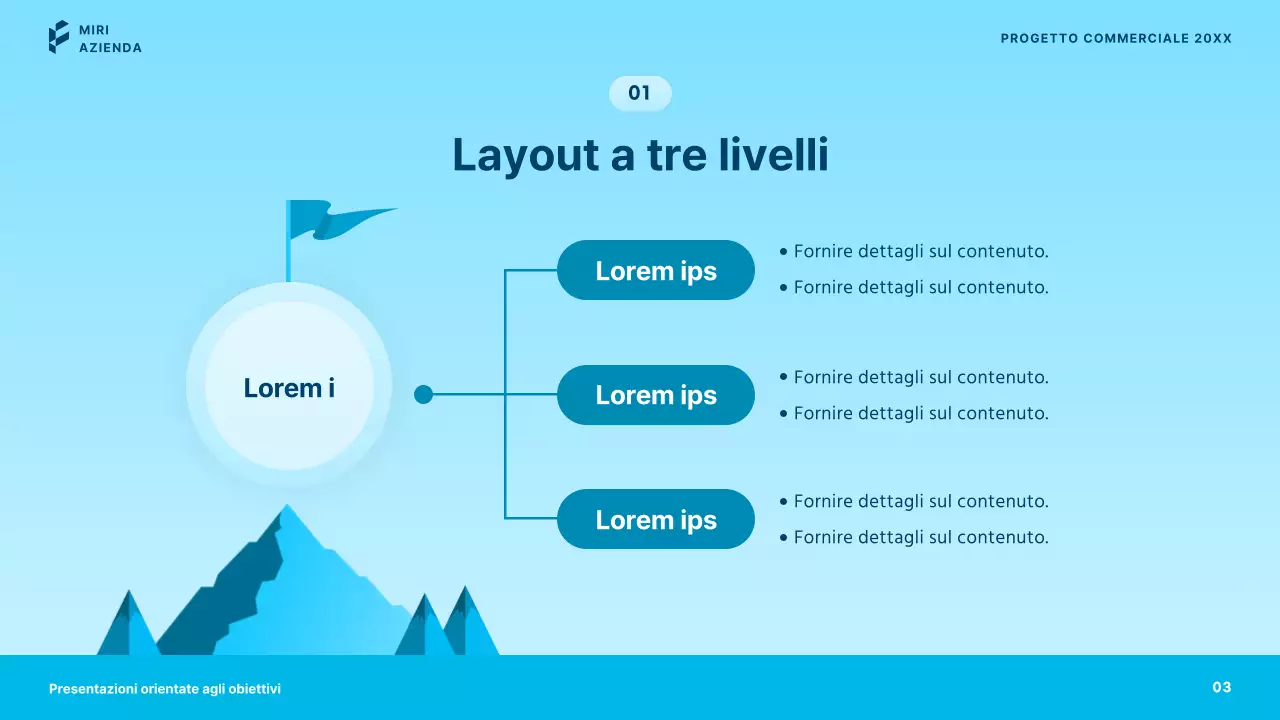 MIRI
AZIENDA

PROGETTO COMMERCIALE 20XX

01

Layout a tre livelli

Lorem i

Lorem ips

• Fornire dettagli sul contenuto.
• Fornire dettagli sul contenuto.

Lorem ips

• Fornire dettagli sul contenuto.
• Fornire dettagli sul contenuto.

Lorem ips

• Fornire dettagli sul contenuto.
• Fornire dettagli sul contenuto.

Presentazioni orientate agli obiettivi

03